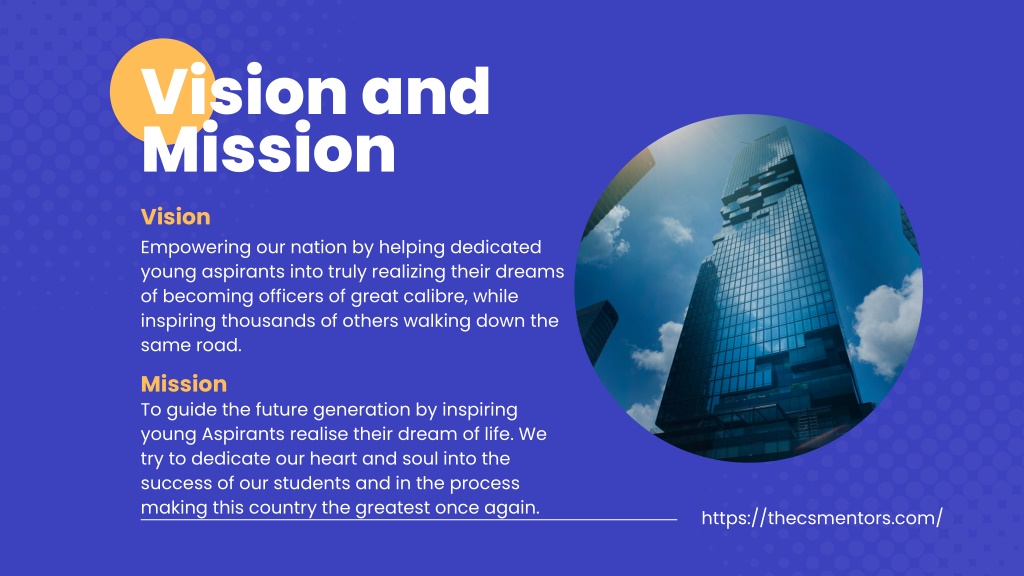 Vision and Mission

Vision
Empowering our nation by helping dedicated young aspirants into truly realizing their dreams of becoming officers of great calibre, while inspiring thousands of others walking down the same road.

Mission
To guide the future generation by inspiring young Aspirants realise their dream of life. We try to dedicate our heart and soul into the success of our students and in the process making this country the greatest once again.

https://thecsmentors.com/